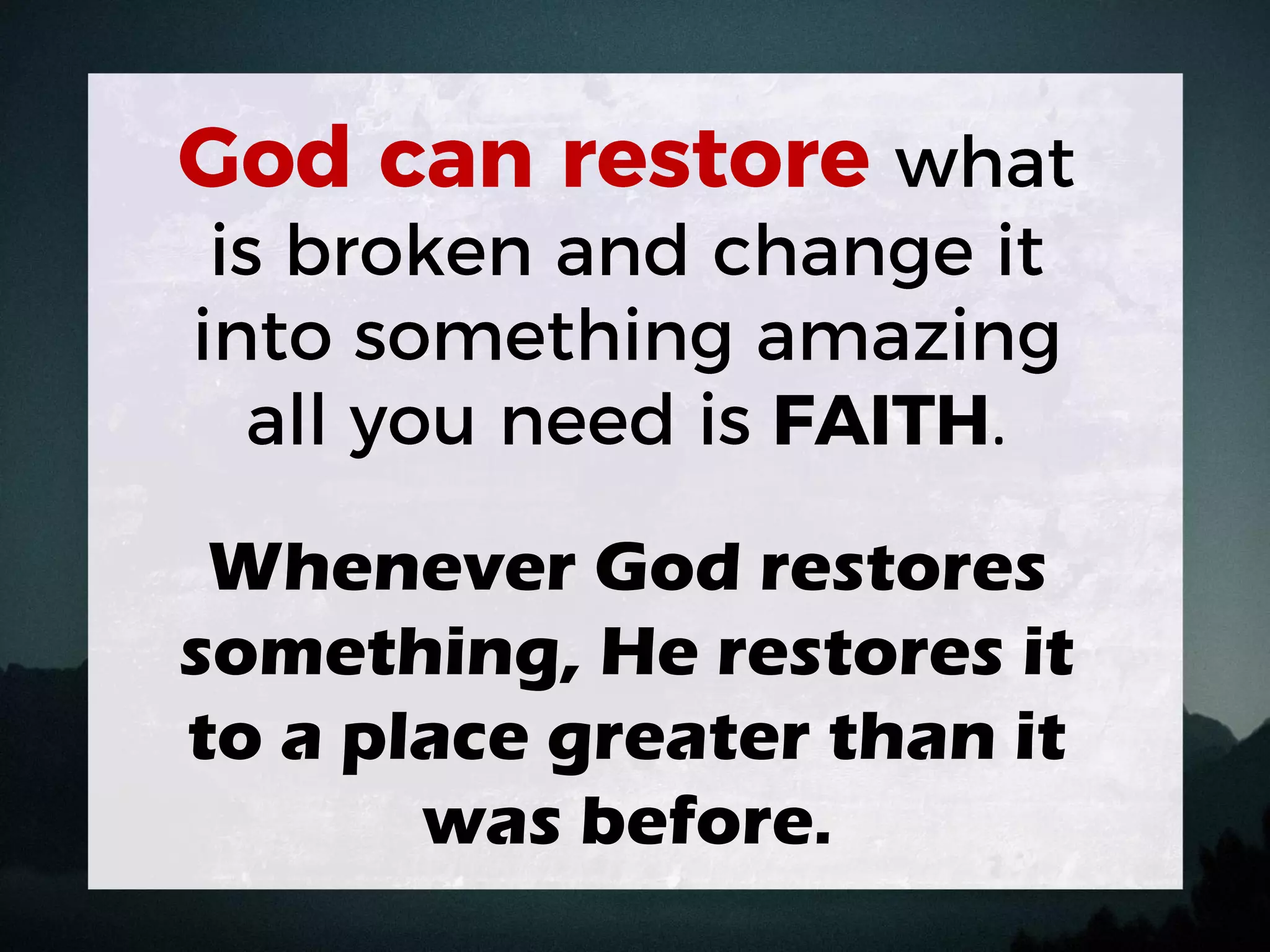 God can restore what is broken and change it into something amazing all you need is FAITH.

Whenever God restores something, He restores it to a place greater than it was before.